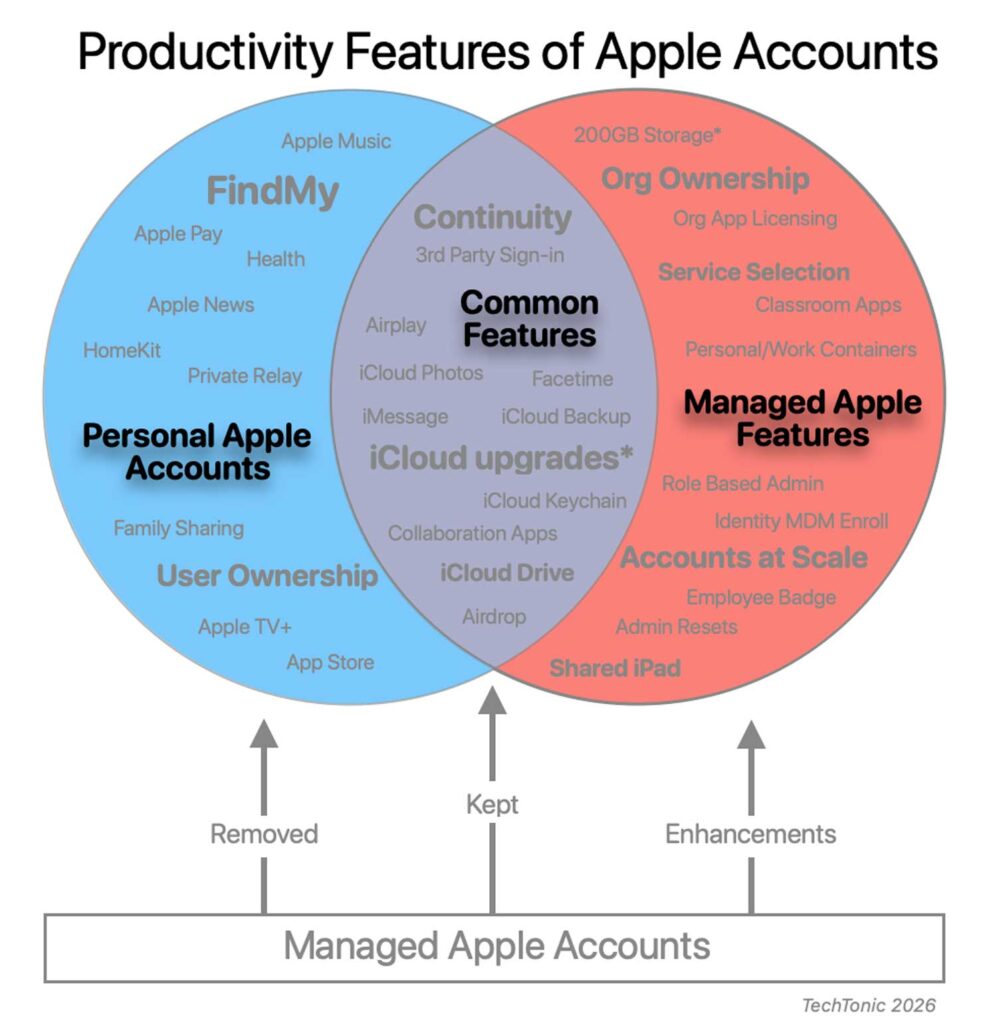 Productivity Features of Apple Accounts

Apple Music
FindMy
Apple Pay
Health
Apple News
HomeKit
Private Relay
Personal Apple Accounts
Family Sharing
User Ownership
Apple TV+
App Store

Continuity
3rd Party Sign-in
Common Features
Airplay
iCloud Photos
Facetime
iMessage
iCloud Backup
iCloud upgrades*
iCloud Keychain
Collaboration Apps
iCloud Drive
Airdrop

200GB Storage*
Org Ownership
Org App Licensing
Service Selection
Classroom Apps
Personal/Work Containers
Managed Apple Features
Role Based Admin
Identity MDM Enroll
Accounts at Scale
Employee Badge
Admin Resets
Shared iPad

Removed
Kept
Enhancements

Managed Apple Accounts

TechTonic 2026